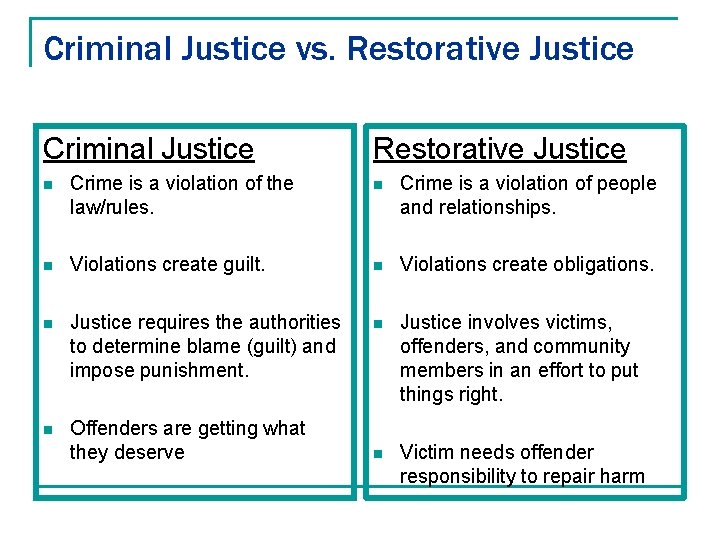 Criminal Justice vs. Restorative Justice

Criminal Justice

- Crime is a violation of the law/rules.
- Violations create guilt.
- Justice requires the authorities to determine blame (guilt) and impose punishment.
- Offenders are getting what they deserve

Restorative Justice

- Crime is a violation of people and relationships.
- Violations create obligations.
- Justice involves victims, offenders, and community members in an effort to put things right.
- Victim needs offender responsibility to repair harm